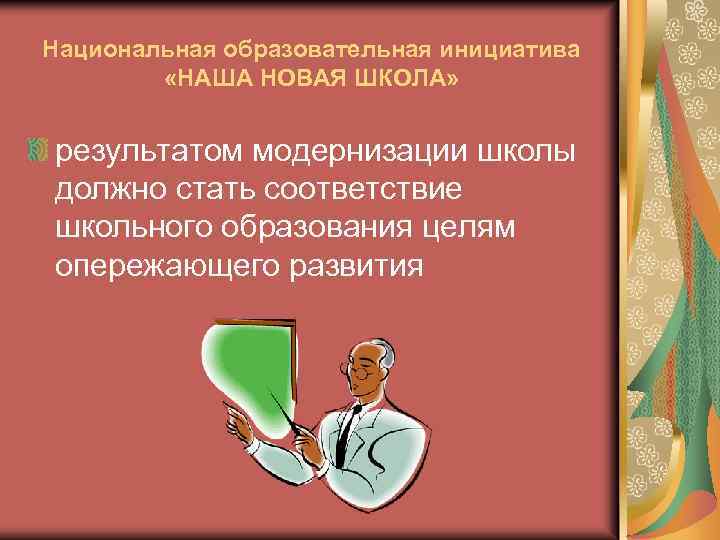 Национальная образовательная инициатива «НАША НОВАЯ ШКОЛА»

результатом модернизации школы должно стать соответствие школьного образования целям опережающего развития